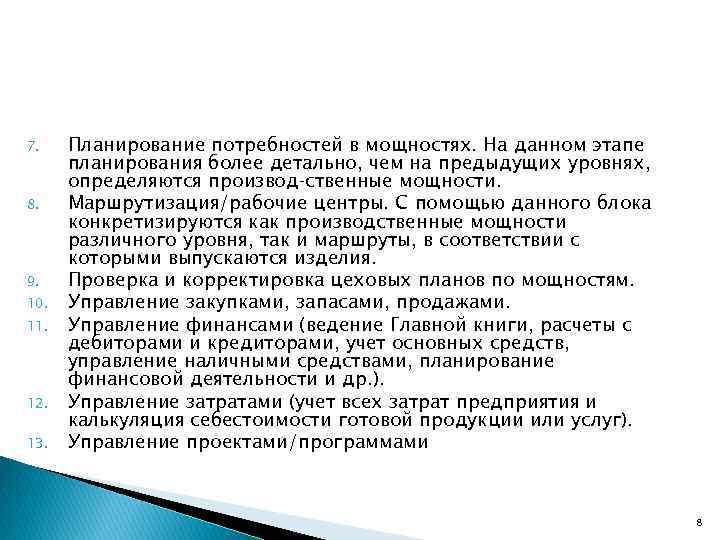 7. Планирование потребностей в мощностях. На данном этапе планирования более детально, чем на предыдущих уровнях, определяются производ-ственные мощности.

8. Маршрутизация/рабочие центры. С помощью данного блока конкретизируются как производственные мощности различного уровня, так и маршруты, в соответствии с которыми выпускаются изделия.

9. Проверка и корректировка цеховых планов по мощностям.

10. Управление закупками, запасами, продажами.

11. Управление финансами (ведение Главной книги, расчеты с дебиторами и кредиторами, учет основных средств, управление наличными средствами, планирование финансовой деятельности и др.).

12. Управление затратами (учет всех затрат предприятия и калькуляция себестоимости готовой продукции или услуг).

13. Управление проектами/программами

8